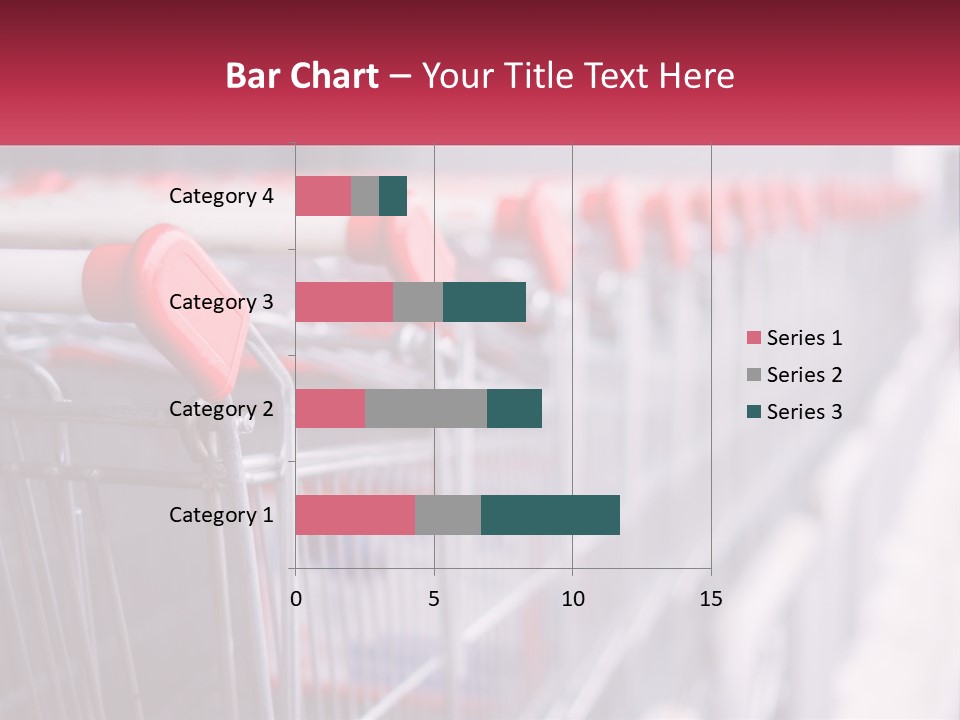 Bar Chart – Your Title Text Here

Category 4
Category 3
Category 2
Category 1

0
5
10
15

Series 1
Series 2
Series 3